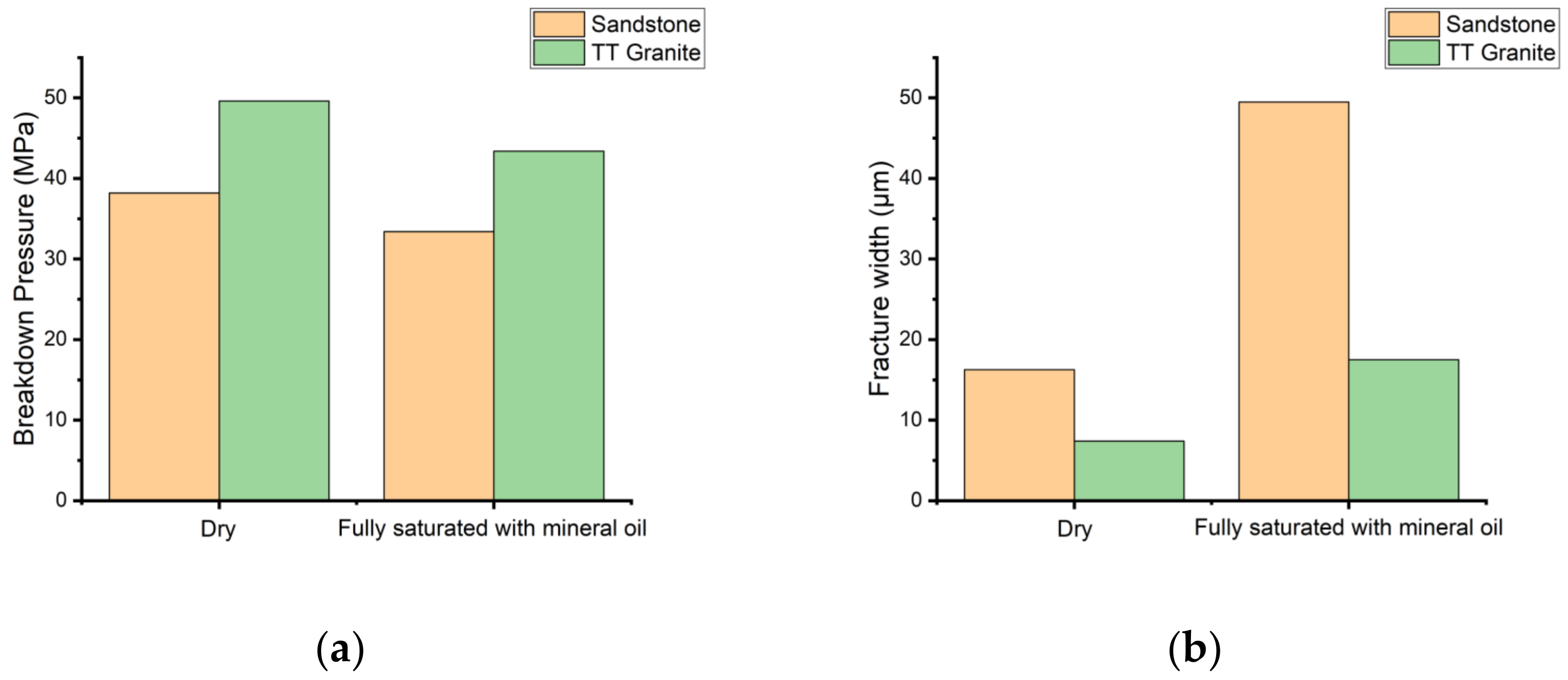 Sandstone
TT Granite

Breakdown Pressure (MPa)

50
40
30
20
10
0

Dry
Fully saturated with mineral oil

(a)

Sandstone
TT Granite

Fracture width (μm)

50
40
30
20
10
0

Dry
Fully saturated with mineral oil

(b)